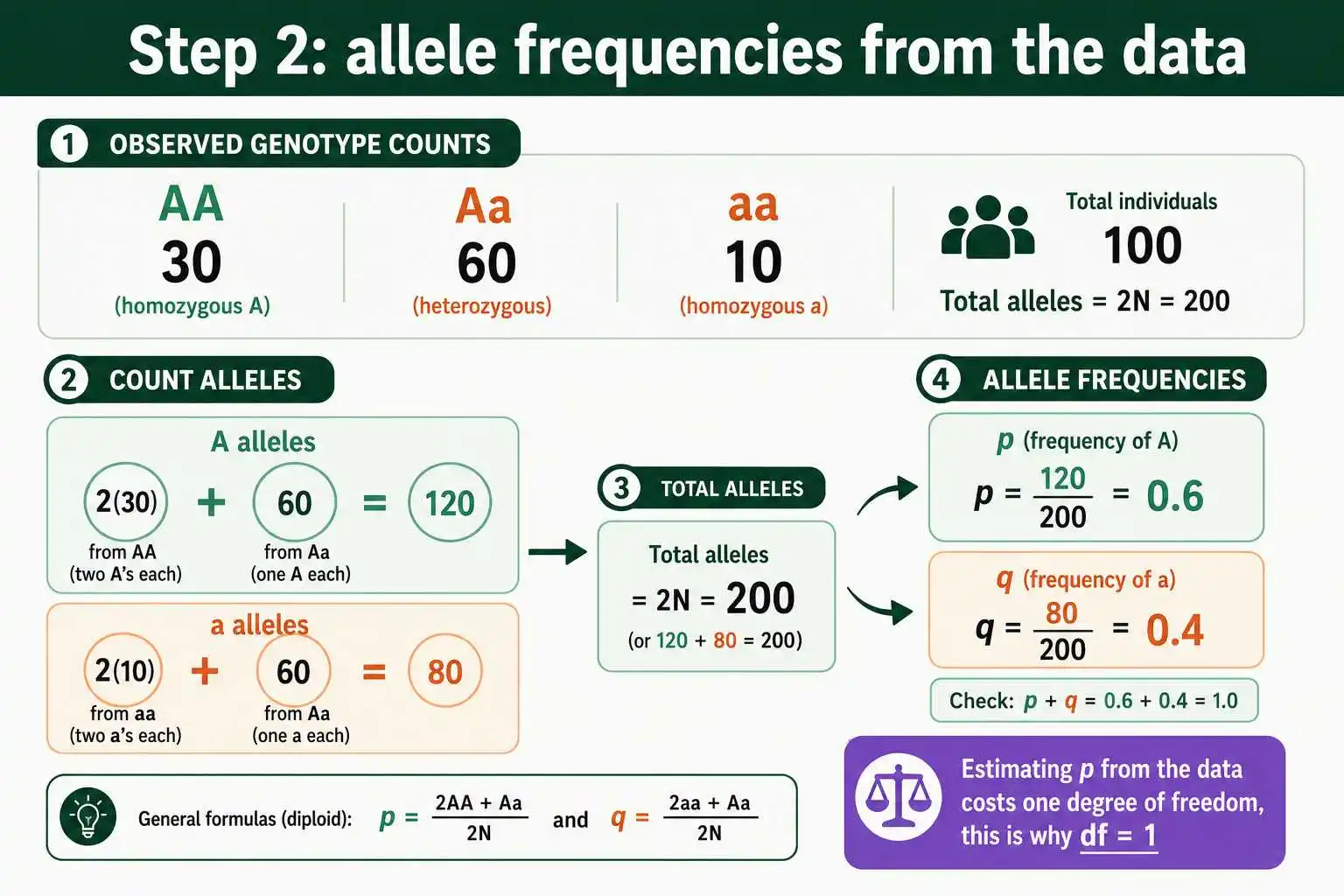 Step 2: allele frequencies from the data

1 OBSERVED GENOTYPE COUNTS

AA
30
(homozygous A)

Aa
60
(heterozygous)

aa
10
(homozygous a)

Total individuals
100
Total alleles = 2N = 200

2 COUNT ALLELES

A alleles
2(30) + 60 = 120
from AA (two A's each)
from Aa (one A each)

a alleles
2(10) + 60 = 80
from aa (two a's each)
from Aa (one a each)

3 TOTAL ALLELES

Total alleles
= 2N = 200
(or 120 + 80 = 200)

4 ALLELE FREQUENCIES

$p$ (frequency of A)
$p = \frac{120}{200} = 0.6$

$q$ (frequency of a)
$q = \frac{80}{200} = 0.4$

Check: $p + q = 0.6 + 0.4 = 1.0$

General formulas (diploid): $p = \frac{2AA + Aa}{2N}$ and $q = \frac{2aa + Aa}{2N}$

Estimating $p$ from the data costs one degree of freedom, this is why df = 1